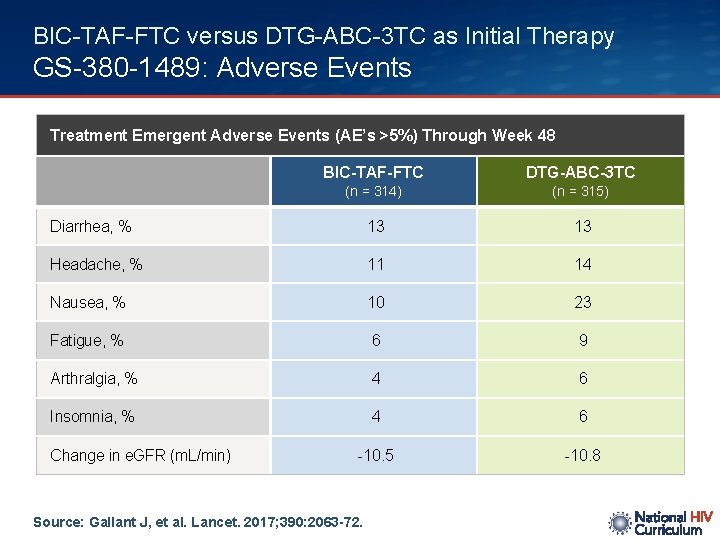 BIC-TAF-FTC versus DTG-ABC-3TC as Initial Therapy
GS-380-1489: Adverse Events

Treatment Emergent Adverse Events (AE's >5%) Through Week 48

| | BIC-TAF-FTC (n = 314) | DTG-ABC-3TC (n = 315) |
|---|---|---|
| Diarrhea, % | 13 | 13 |
| Headache, % | 11 | 14 |
| Nausea, % | 10 | 23 |
| Fatigue, % | 6 | 9 |
| Arthralgia, % | 4 | 6 |
| Insomnia, % | 4 | 6 |
| Change in eGFR (mL/min) | -10.5 | -10.8 |

Source: Gallant J, et al. Lancet. 2017;390:2063-72.

National HIV Curriculum